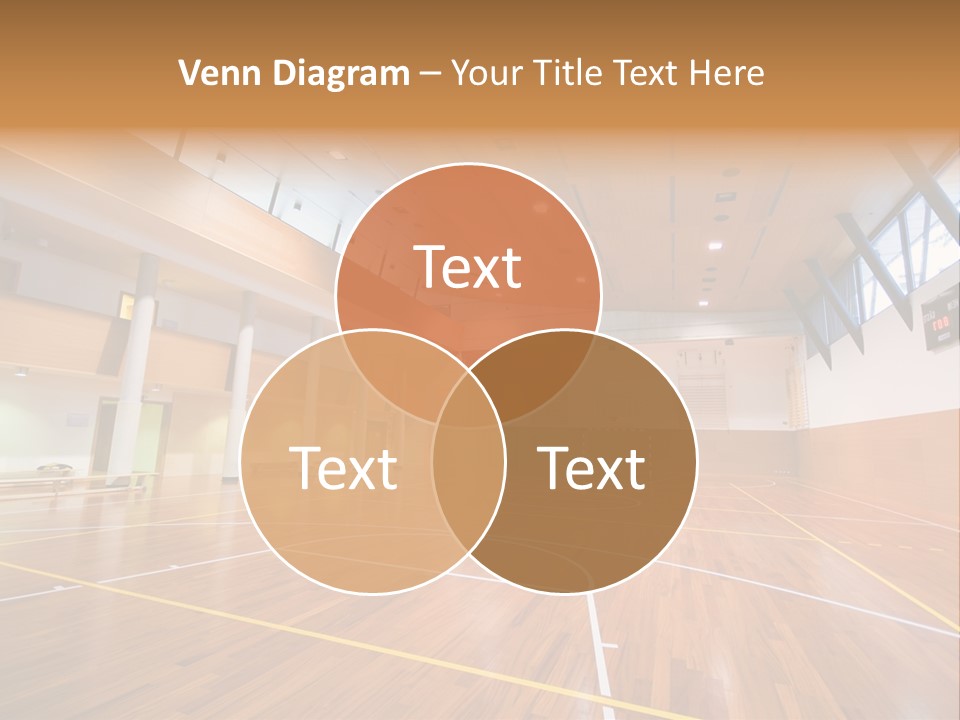 Venn Diagram – Your Title Text Here

Text

Text

Text